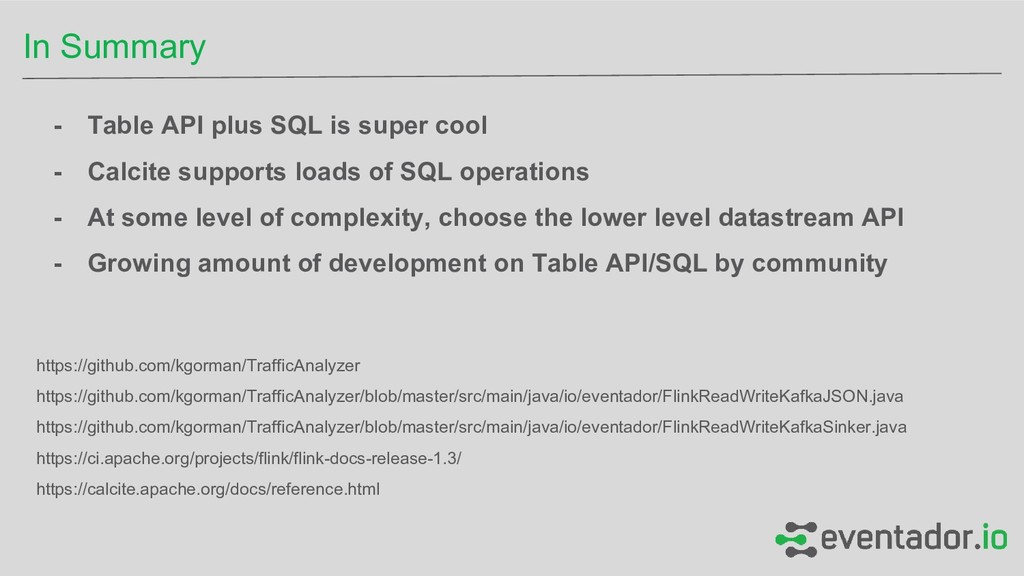 In Summary

- Table API plus SQL is super cool
- Calcite supports loads of SQL operations
- At some level of complexity, choose the lower level datastream API
- Growing amount of development on Table API/SQL by community

https://github.com/kgorman/TrafficAnalyzer

https://github.com/kgorman/TrafficAnalyzer/blob/master/src/main/java/io/eventador/FlinkReadWriteKafkaJSON.java

https://github.com/kgorman/TrafficAnalyzer/blob/master/src/main/java/io/eventador/FlinkReadWriteKafkaSinker.java

https://ci.apache.org/projects/flink/flink-docs-release-1.3/

https://calcite.apache.org/docs/reference.html

eventador.io